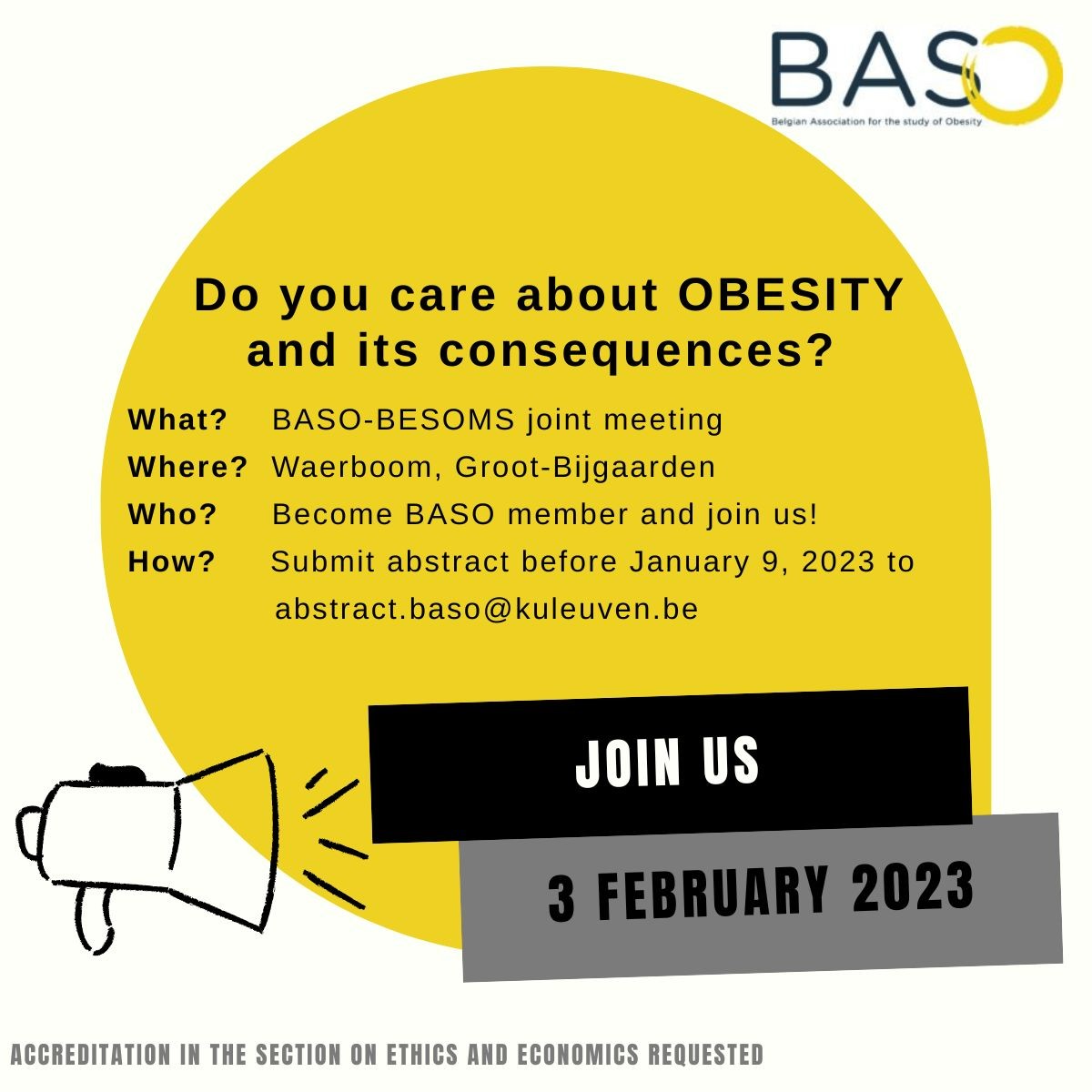 BASO

Belgian Association for the study of Obesity

Do you care about OBESITY and its consequences?

What? BASO-BESOMS joint meeting
Where? Waerboom, Groot-Bijgaarden
Who? Become BASO member and join us!
How? Submit abstract before January 9, 2023 to abstract.baso@kuleuven.be

JOIN US

3 FEBRUARY 2023

ACCREDITATION IN THE SECTION ON ETHICS AND ECONOMICS REQUESTED